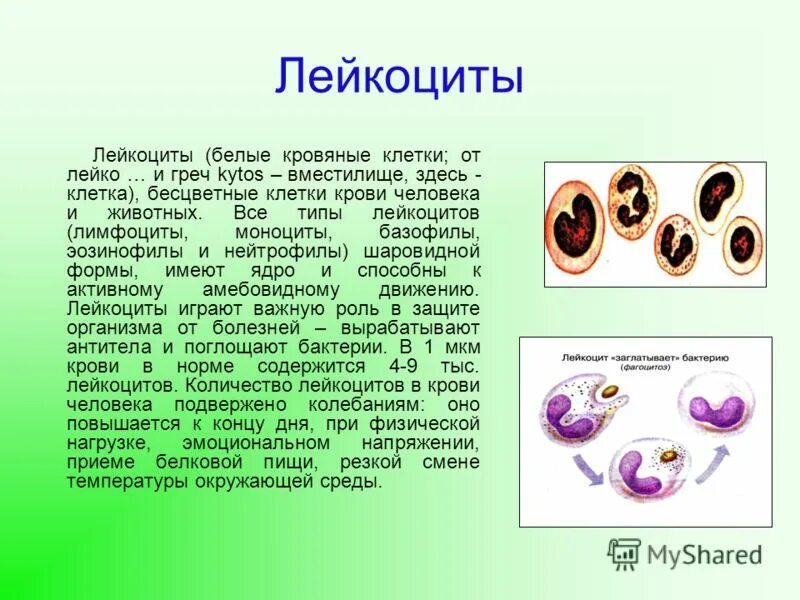 Лейкоциты

Лейкоциты (белые кровяные клетки; от лейко … и греч kytos – вместилище, здесь - клетка), бесцветные клетки крови человека и животных. Все типы лейкоцитов (лимфоциты, моноциты, базофилы, эозинофилы и нейтрофилы) шаровидной формы, имеют ядро и способны к активному амебовидному движению. Лейкоциты играют важную роль в защите организма от болезней – вырабатывают антитела и поглощают бактерии. В 1 мкм крови в норме содержится 4-9 тыс. лейкоцитов. Количество лейкоцитов в крови человека подвержено колебаниям: оно повышается к концу дня, при физической нагрузке, эмоциональном напряжении, приеме белковой пищи, резкой смене температуры окружающей среды.

Лейкоцит «заглатывает» бактерию (фагоцитоз)

MyShared